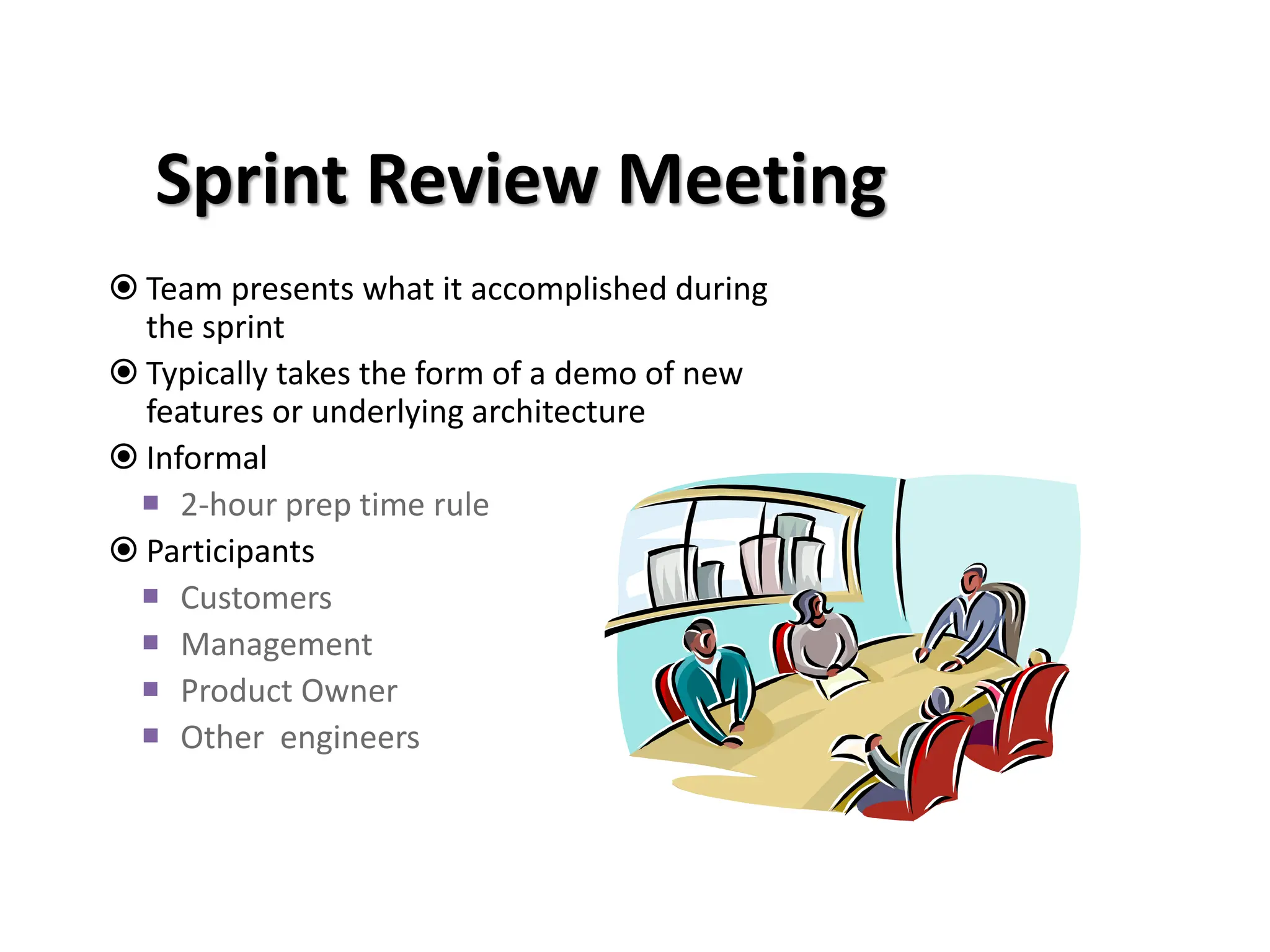 Sprint Review Meeting

Team presents what it accomplished during the sprint

Typically takes the form of a demo of new features or underlying architecture

Informal

2-hour prep time rule

Participants

Customers

Management

Product Owner

Other  engineers